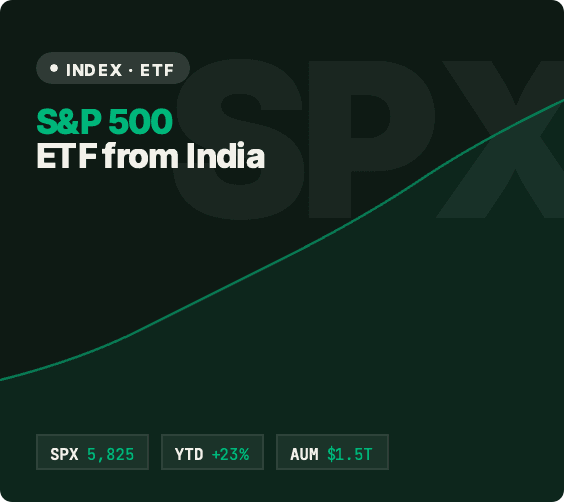 INDEX · ETF

SPX

S&P 500
ETF from India

SPX 5,825

YTD +23%

AUM $1.5T